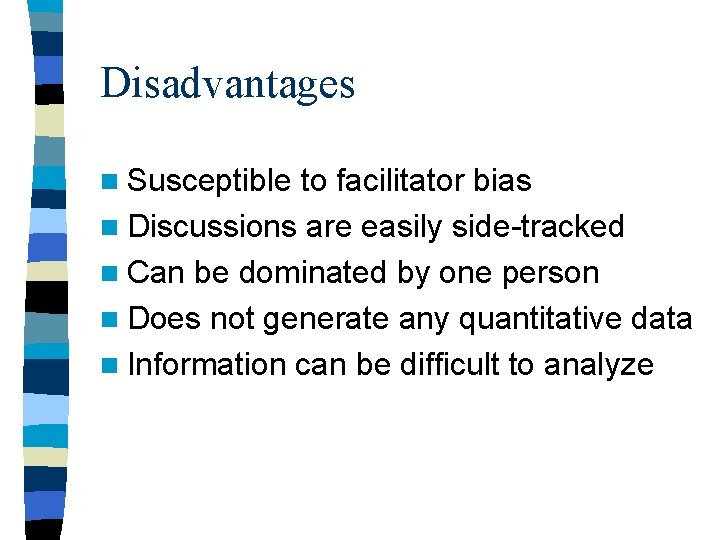 Disadvantages

- Susceptible to facilitator bias
- Discussions are easily side-tracked
- Can be dominated by one person
- Does not generate any quantitative data
- Information can be difficult to analyze